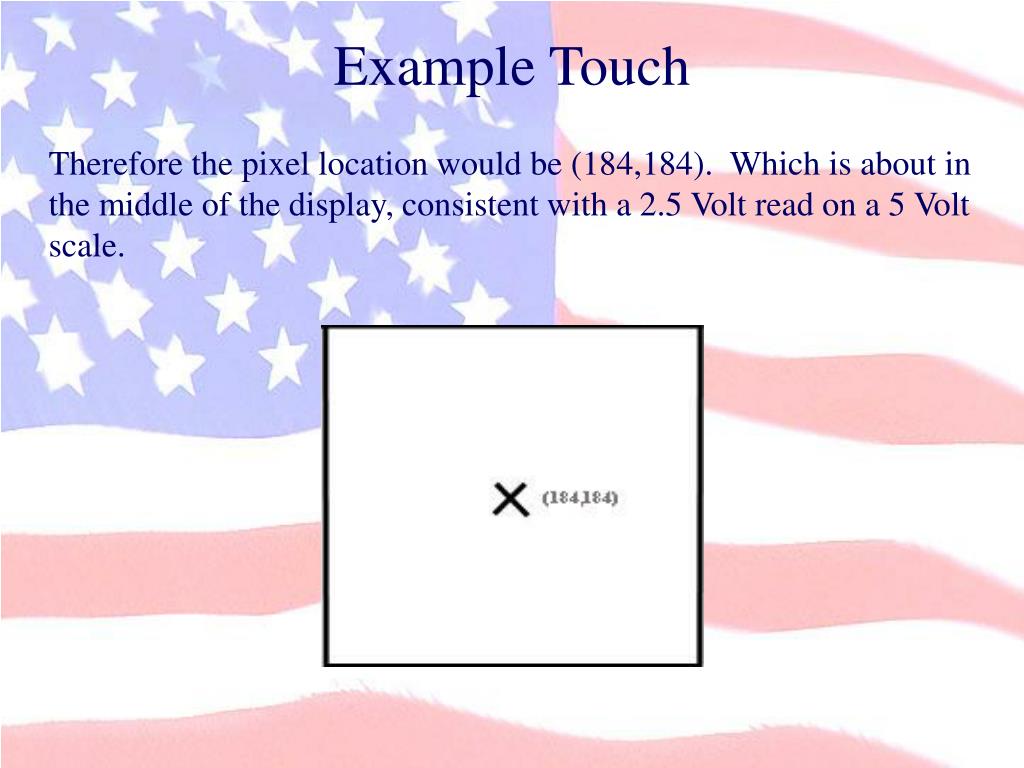 Example Touch

Therefore the pixel location would be (184,184). Which is about in the middle of the display, consistent with a 2.5 Volt read on a 5 Volt scale.

X (184,184)